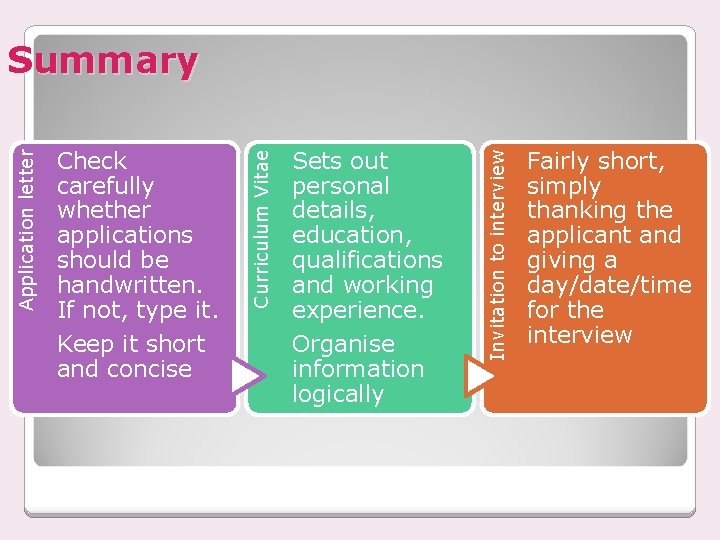 Summary

Application letter

Check carefully whether applications should be handwritten. If not, type it.

Keep it short and concise

Curriculum Vitae

Sets out personal details, education, qualifications and working experience.

Organise information logically

Invitation to interview

Fairly short, simply thanking the applicant and giving a day/date/time for the interview